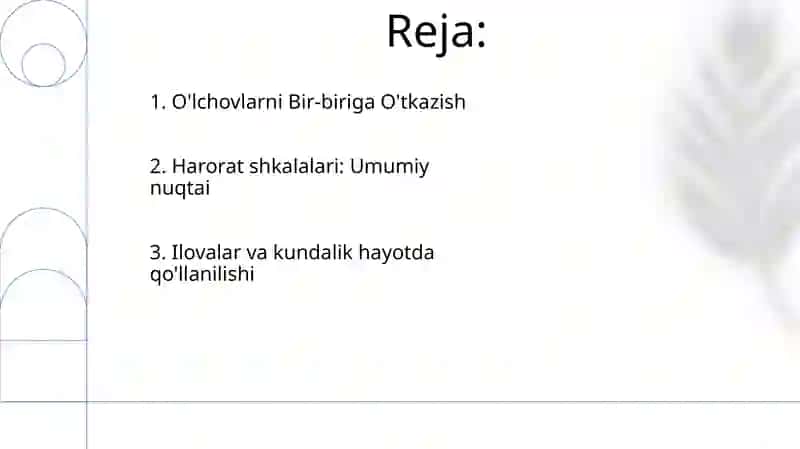 Reja:

1. O'lchovlarni Bir-biriga O'tkazish

2. Harorat shkalalari: Umumiy nuqtai

3. Ilovalar va kundalik hayotda qo'llanilishi